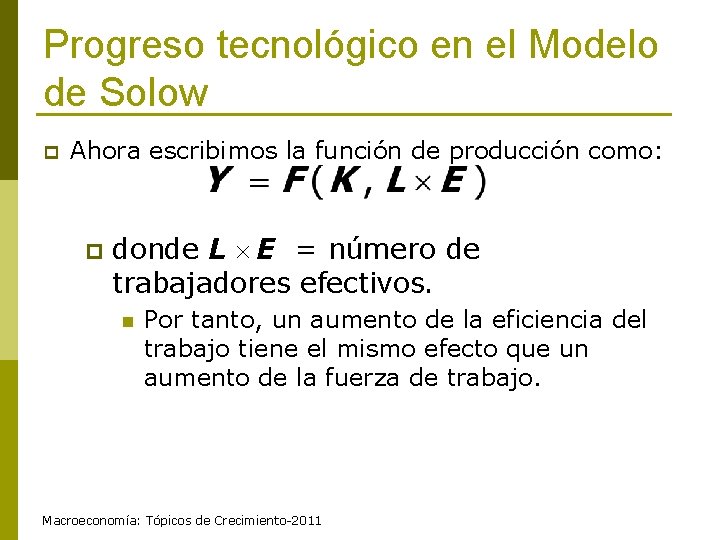 Progreso tecnológico en el Modelo de Solow

Ahora escribimos la función de producción como:

$Y = F(K, L \times E)$

donde $L \times E$ = número de trabajadores efectivos.

Por tanto, un aumento de la eficiencia del trabajo tiene el mismo efecto que un aumento de la fuerza de trabajo.

Macroeconomía: Tópicos de Crecimiento-2011